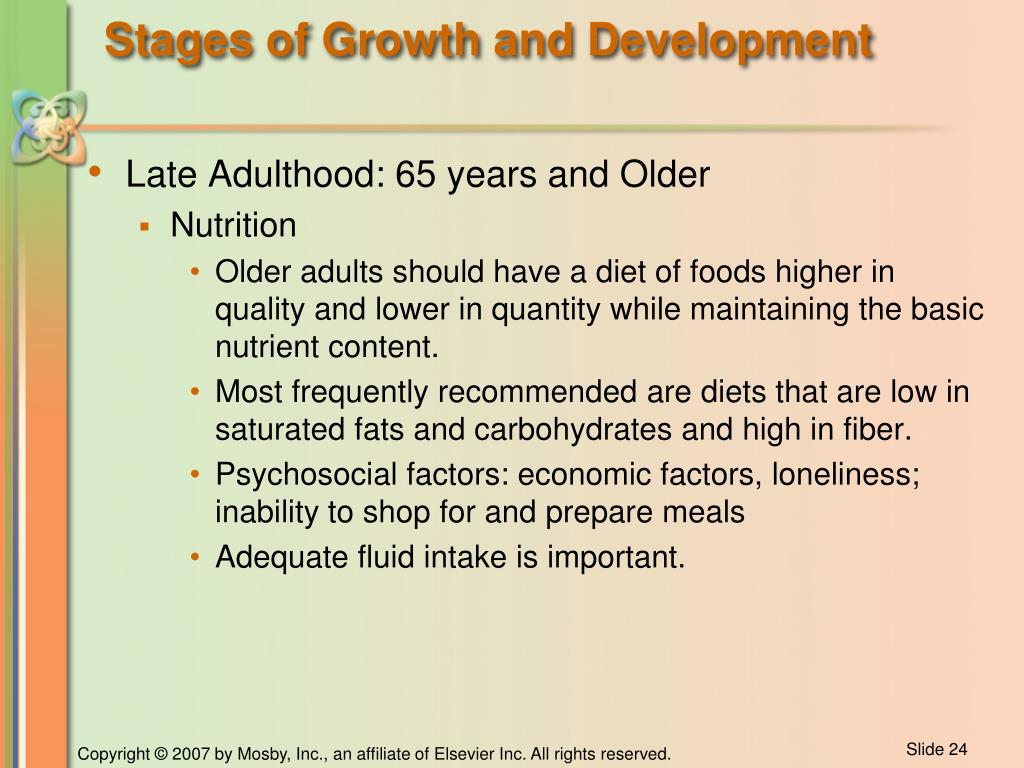 Stages of Growth and Development

• Late Adulthood: 65 years and Older

▪ Nutrition

• Older adults should have a diet of foods higher in quality and lower in quantity while maintaining the basic nutrient content.

• Most frequently recommended are diets that are low in saturated fats and carbohydrates and high in fiber.

• Psychosocial factors: economic factors, loneliness; inability to shop for and prepare meals

• Adequate fluid intake is important.

Copyright © 2007 by Mosby, Inc., an affiliate of Elsevier Inc. All rights reserved.

Slide 24